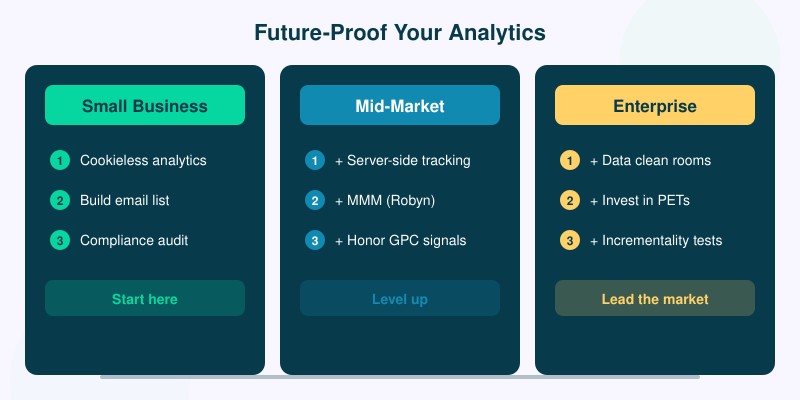 Future-Proof Your Analytics

Small Business

1 Cookieless analytics

2 Build email list

3 Compliance audit

Start here

Mid-Market

1 + Server-side tracking

2 + MMM (Robyn)

3 + Honor GPC signals

Level up

Enterprise

1 + Data clean rooms

2 + Invest in PETs

3 + Incrementality tests

Lead the market